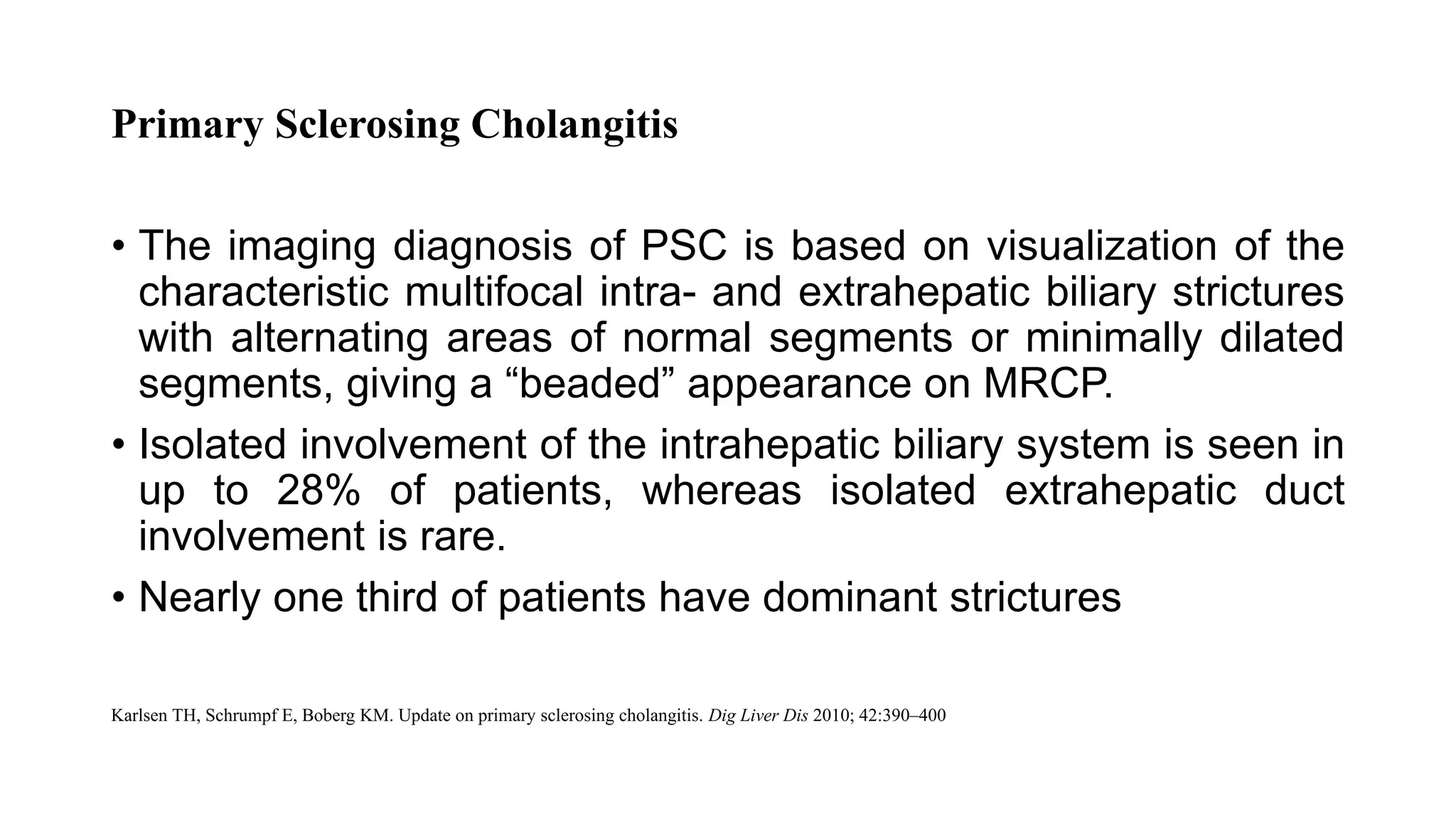 Primary Sclerosing Cholangitis

• The imaging diagnosis of PSC is based on visualization of the characteristic multifocal intra- and extrahepatic biliary strictures with alternating areas of normal segments or minimally dilated segments, giving a “beaded” appearance on MRCP.

• Isolated involvement of the intrahepatic biliary system is seen in up to 28% of patients, whereas isolated extrahepatic duct involvement is rare.

• Nearly one third of patients have dominant strictures

Karlsen TH, Schrumpf E, Boberg KM. Update on primary sclerosing cholangitis. Dig Liver Dis 2010; 42:390–400